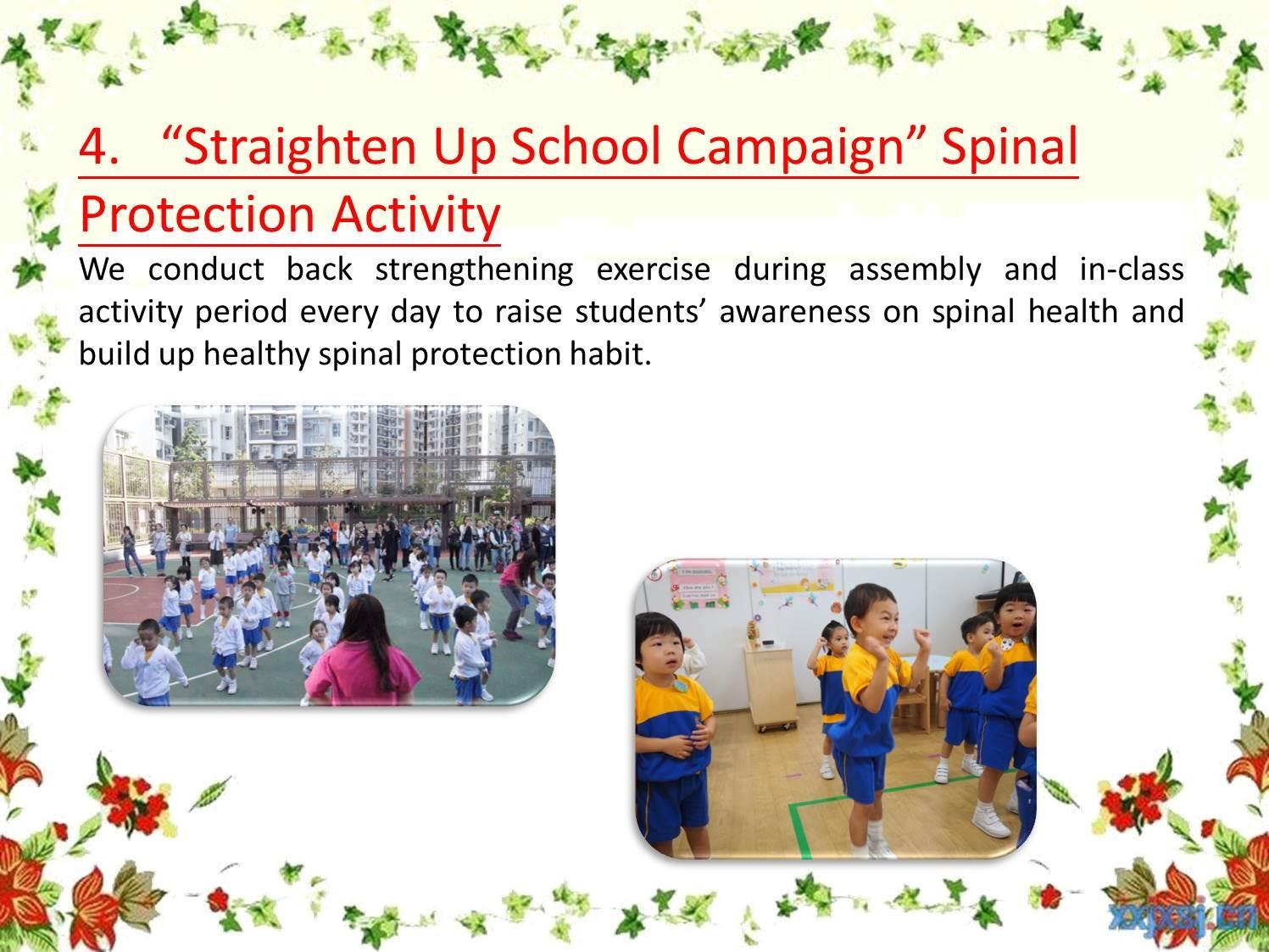 4. “Straighten Up School Campaign” Spinal Protection Activity

We conduct back strengthening exercise during assembly and in-class activity period every day to raise students’ awareness on spinal health and build up healthy spinal protection habit.

xxpxsj.cn